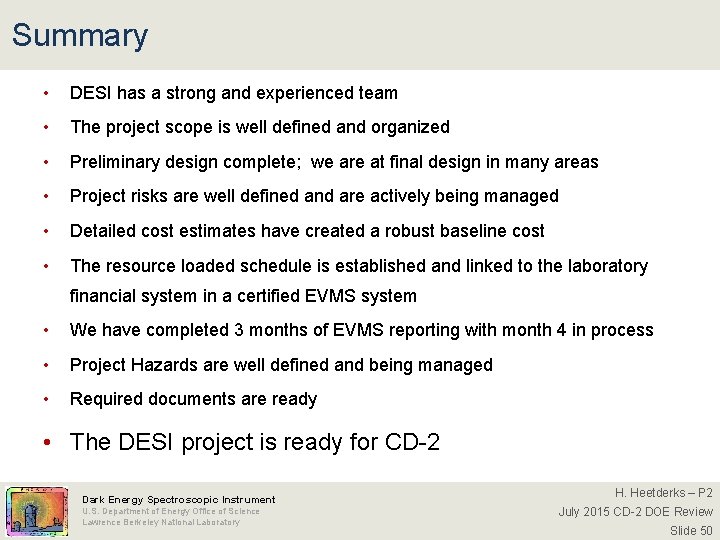 Summary

• DESI has a strong and experienced team
• The project scope is well defined and organized
• Preliminary design complete; we are at final design in many areas
• Project risks are well defined and are actively being managed
• Detailed cost estimates have created a robust baseline cost
• The resource loaded schedule is established and linked to the laboratory financial system in a certified EVMS system
• We have completed 3 months of EVMS reporting with month 4 in process
• Project Hazards are well defined and being managed
• Required documents are ready

• The DESI project is ready for CD-2

Dark Energy Spectroscopic Instrument
U.S. Department of Energy Office of Science
Lawrence Berkeley National Laboratory

H. Heetderks – P2
July 2015 CD-2 DOE Review
Slide 50